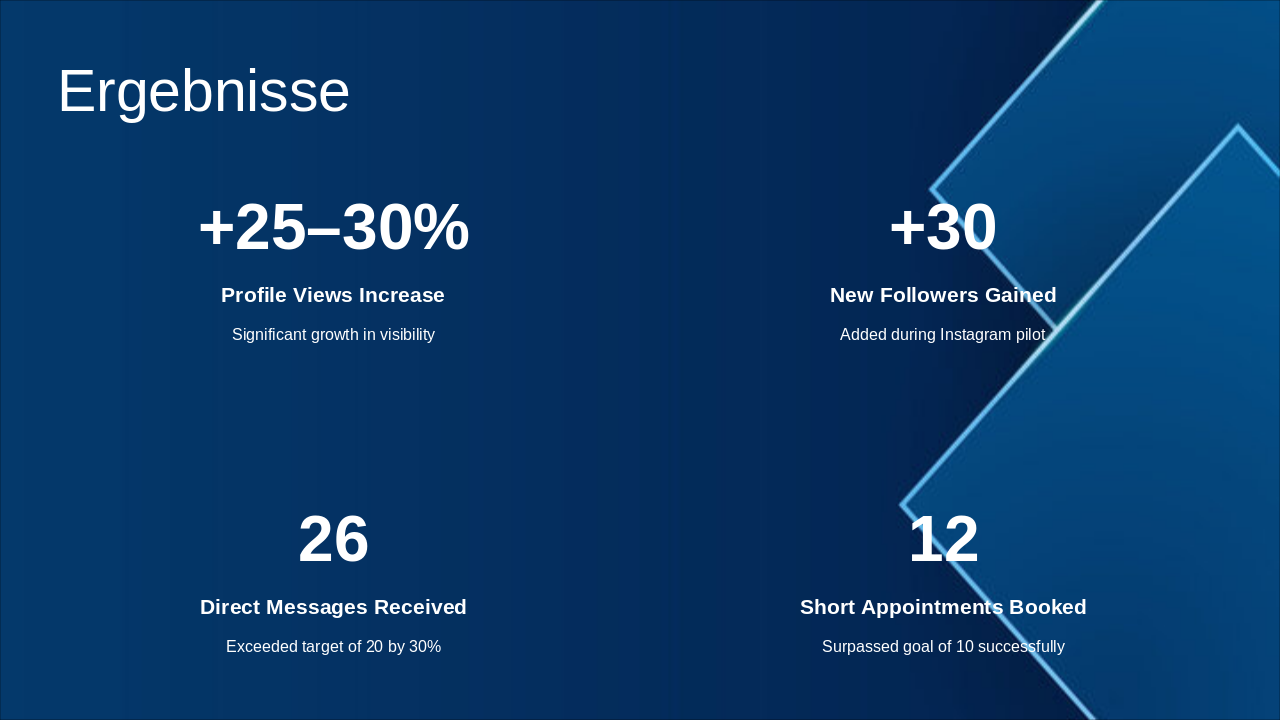 Ergebnisse

+25–30%

Profile Views Increase

Significant growth in visibility

+30

New Followers Gained

Added during Instagram pilot

26

Direct Messages Received

Exceeded target of 20 by 30%

12

Short Appointments Booked

Surpassed goal of 10 successfully